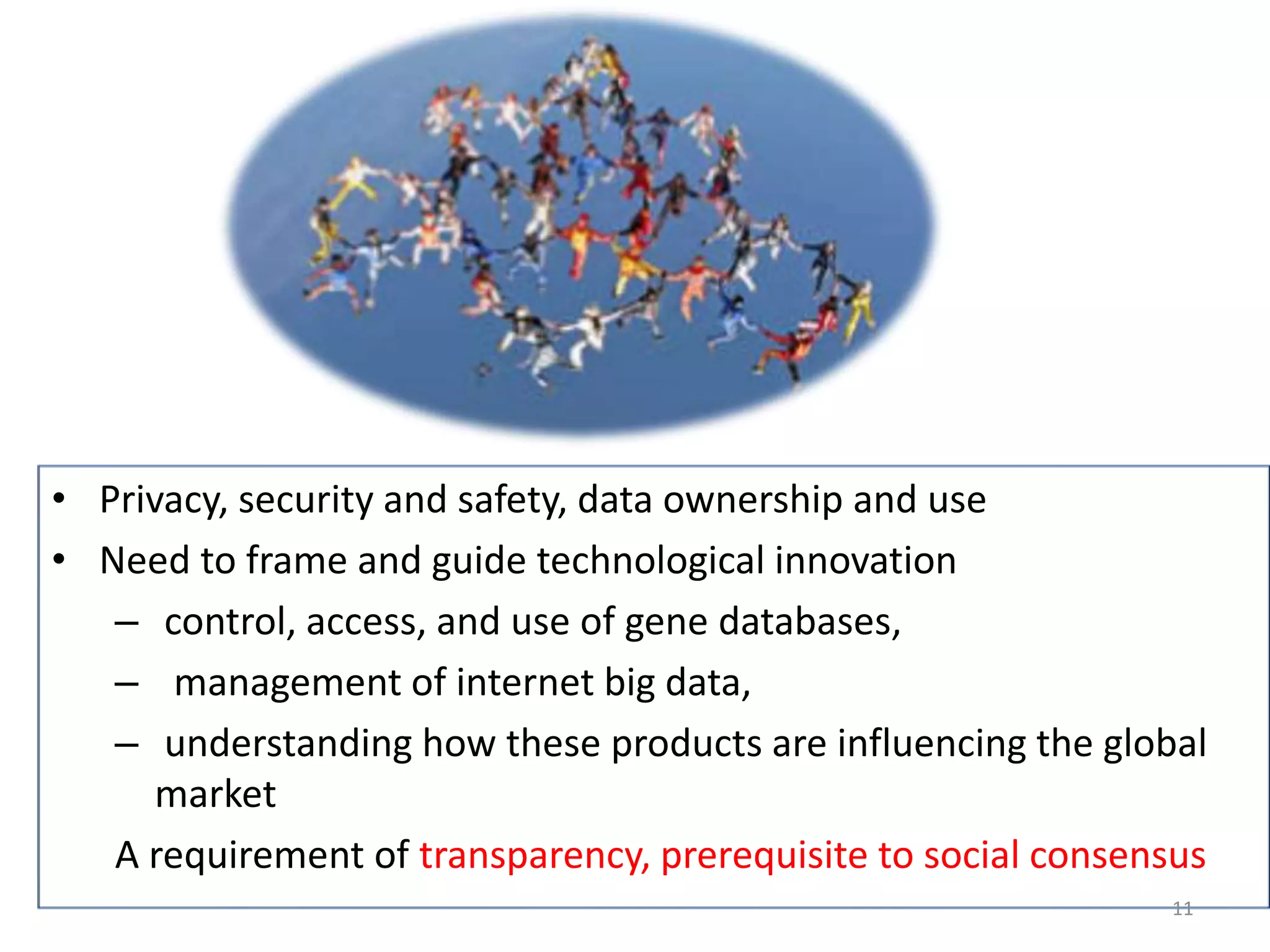 • Privacy, security and safety, data ownership and use
• Need to frame and guide technological innovation
– control, access, and use of gene databases,
– management of internet big data,
– understanding how these products are influencing the global market

A requirement of transparency, prerequisite to social consensus

11